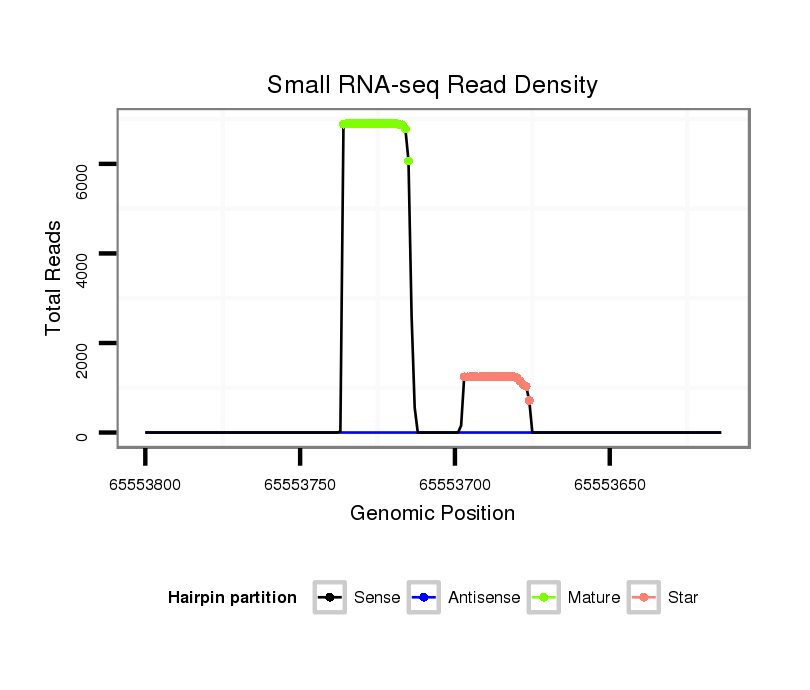 Small RNA-seq Read Density

Total Reads

6000
4000
2000
0

65553800
65553750
65553700
65553650

Genomic Position

Hairpin partition
Sense
Antisense
Mature
Star